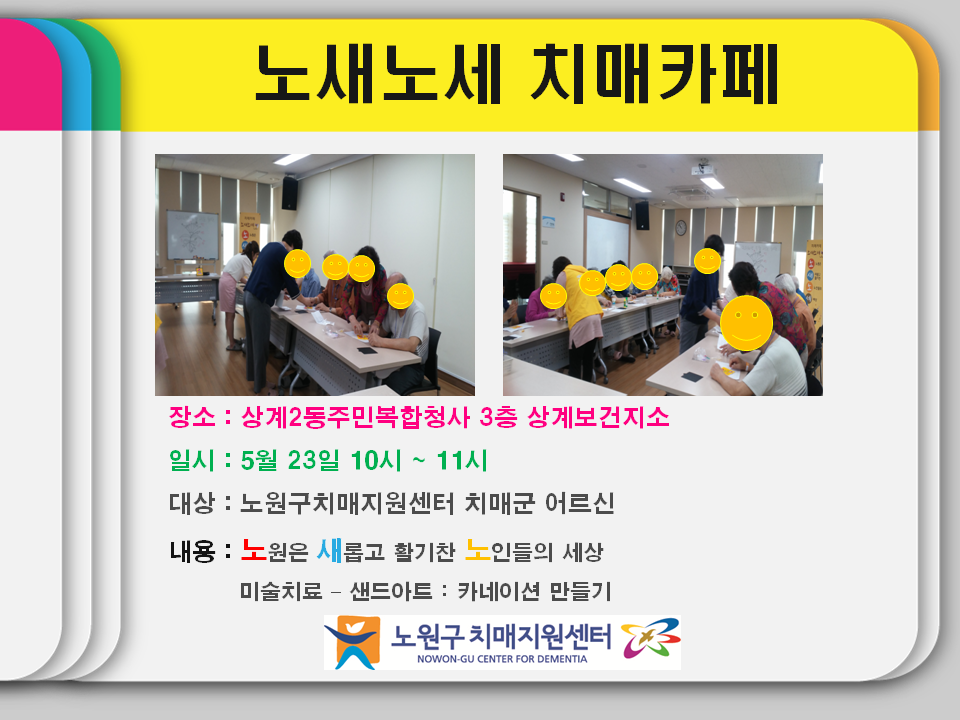 노새노세 치매카페

장소 : 상계2동주민복합청사 3층 상계보건지소

일시 : 5월 23일 10시 ~ 11시

대상 : 노원구치매지원센터 치매군 어르신

내용 : 노원은 새롭고 활기찬 노인들의 세상
미술치료 – 샌드아트 : 카네이션 만들기

노원구 치매지원센터
NOWON-GU CENTER FOR DEMENTIA